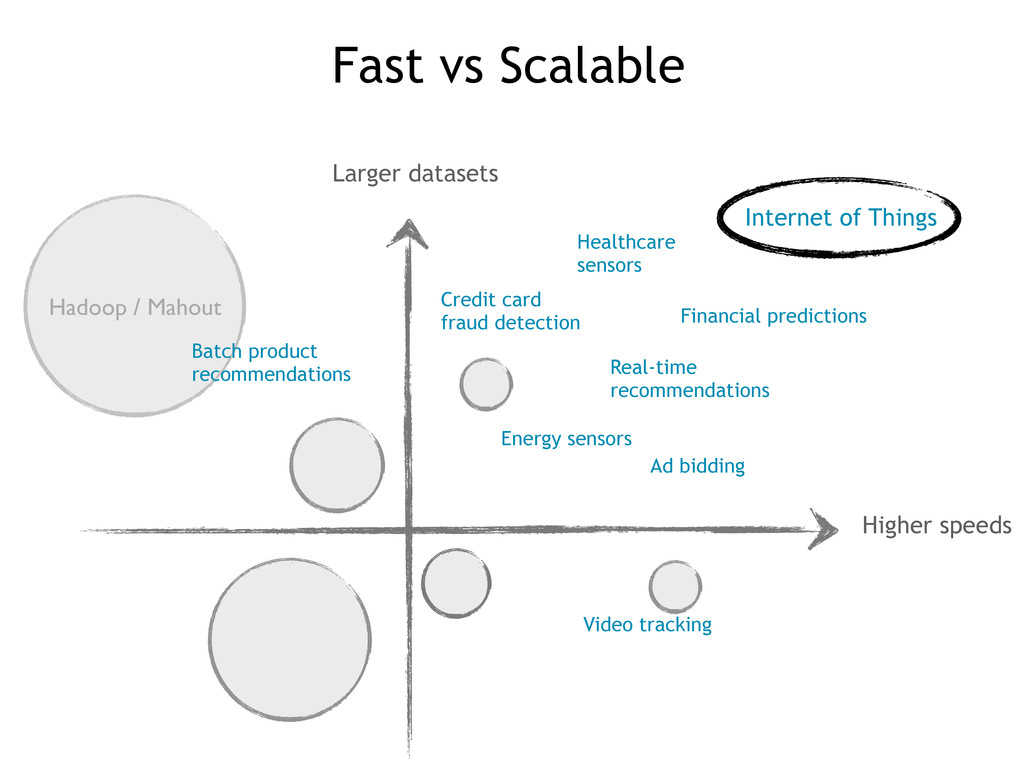 Fast vs Scalable

Larger datasets

Internet of Things

Healthcare sensors

Hadoop / Mahout

Credit card fraud detection

Financial predictions

Batch product recommendations

Real-time recommendations

Energy sensors

Ad bidding

Higher speeds

Video tracking